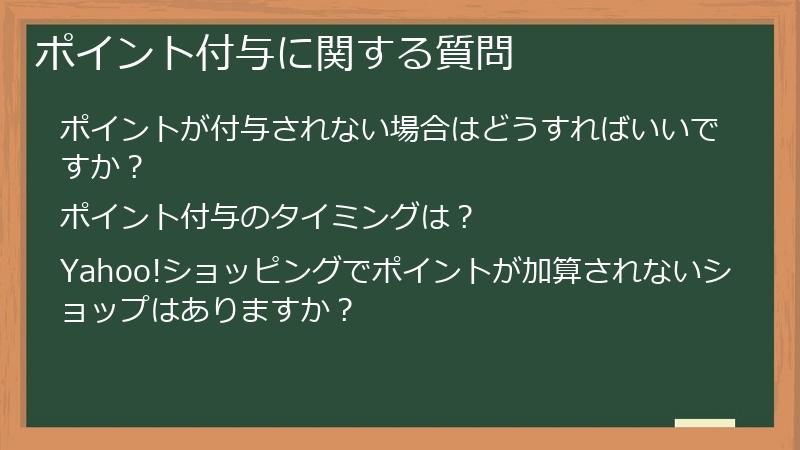 ポイント付与に関する質問

ポイントが付与されない場合はどうすればいいですか？

ポイント付与のタイミングは？

Yahoo!ショッピングでポイントが加算されないショップはありますか？